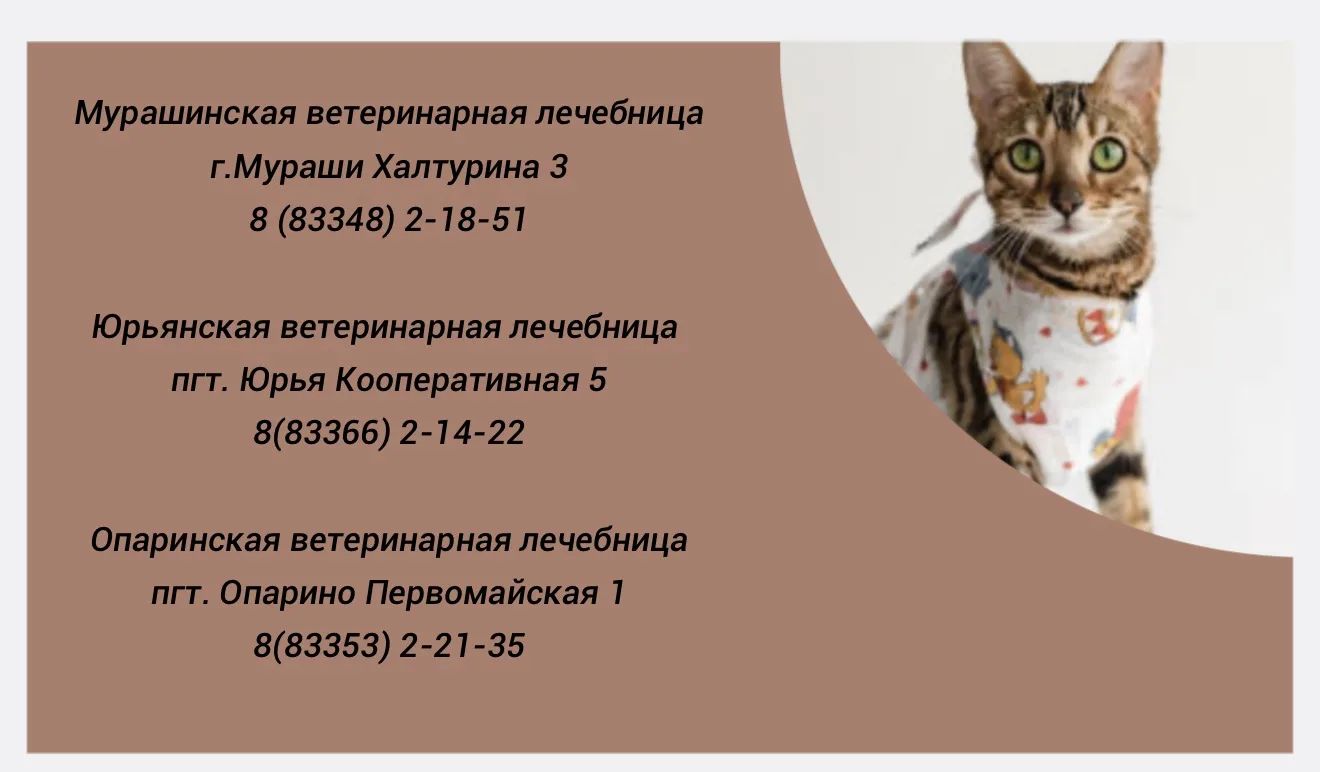 Мурашинская ветеринарная лечебница
г.Мураши Халтурина 3
8 (83348) 2-18-51

Юрьянская ветеринарная лечебница
пгт. Юрья Кооперативная 5
8(83366) 2-14-22

Опаринская ветеринарная лечебница
пгт. Опарино Первомайская 1
8(83353) 2-21-35